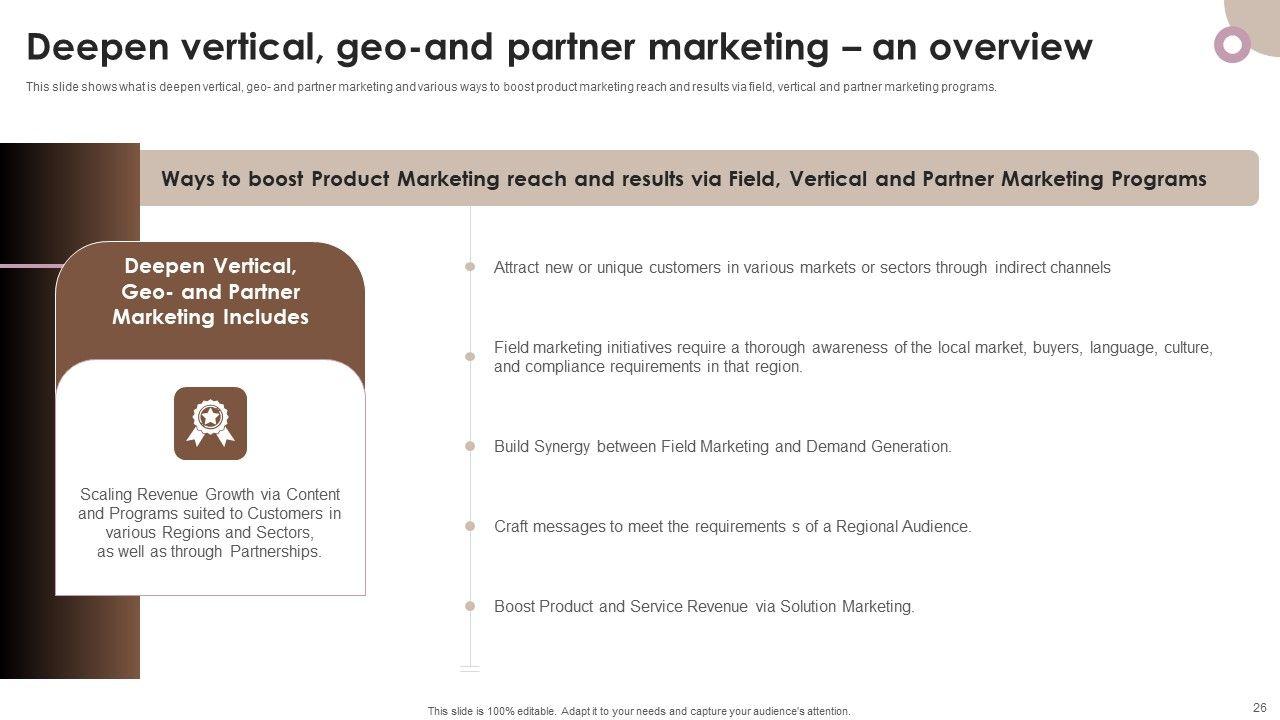 Deepen vertical, geo-and partner marketing – an overview

This slide shows what is deepen vertical, geo- and partner marketing and various ways to boost product marketing reach and results via field, vertical and partner marketing programs.

Ways to boost Product Marketing reach and results via Field, Vertical and Partner Marketing Programs

Deepen Vertical, Geo- and Partner Marketing Includes

Scaling Revenue Growth via Content and Programs suited to Customers in various Regions and Sectors, as well as through Partnerships.

Attract new or unique customers in various markets or sectors through indirect channels

Field marketing initiatives require a thorough awareness of the local market, buyers, language, culture, and compliance requirements in that region.

Build Synergy between Field Marketing and Demand Generation.

Craft messages to meet the requirements s of a Regional Audience.

Boost Product and Service Revenue via Solution Marketing.

This slide is 100% editable. Adapt it to your needs and capture your audience's attention.

26